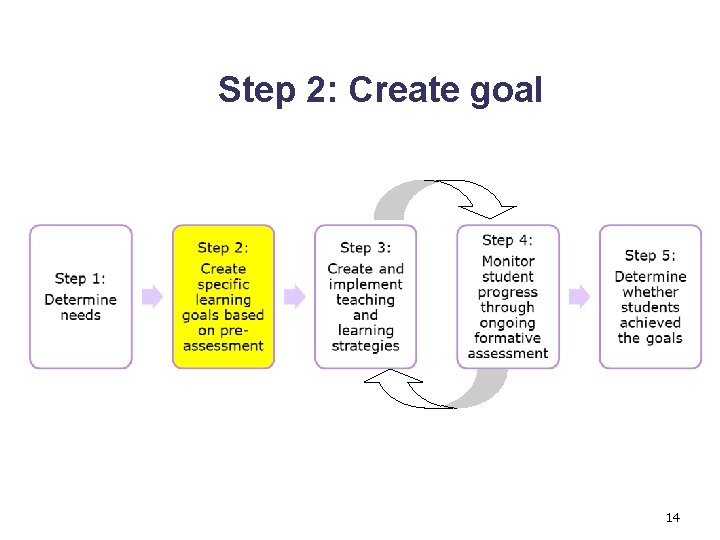 Step 2: Create goal

Step 1: Determine needs

Step 2: Create specific learning goals based on pre-assessment

Step 3: Create and implement teaching and learning strategies

Step 4: Monitor student progress through ongoing formative assessment

Step 5: Determine whether students achieved the goals

14